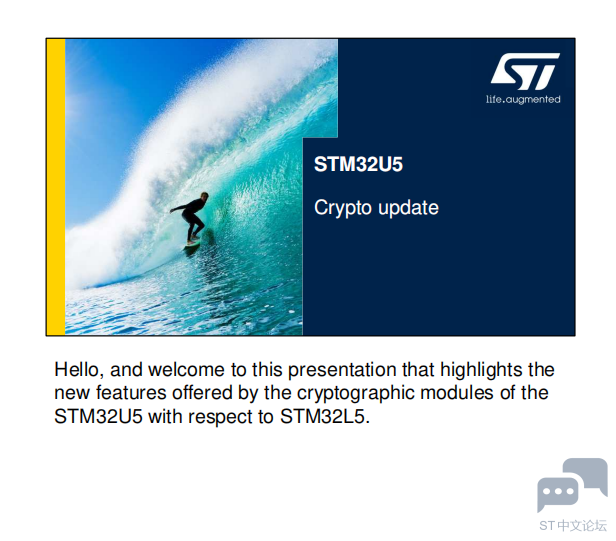 ST
life.augmented

STM32U5

Crypto update

Hello, and welcome to this presentation that highlights the new features offered by the cryptographic modules of the STM32U5 with respect to STM32L5.

ST中文论坛